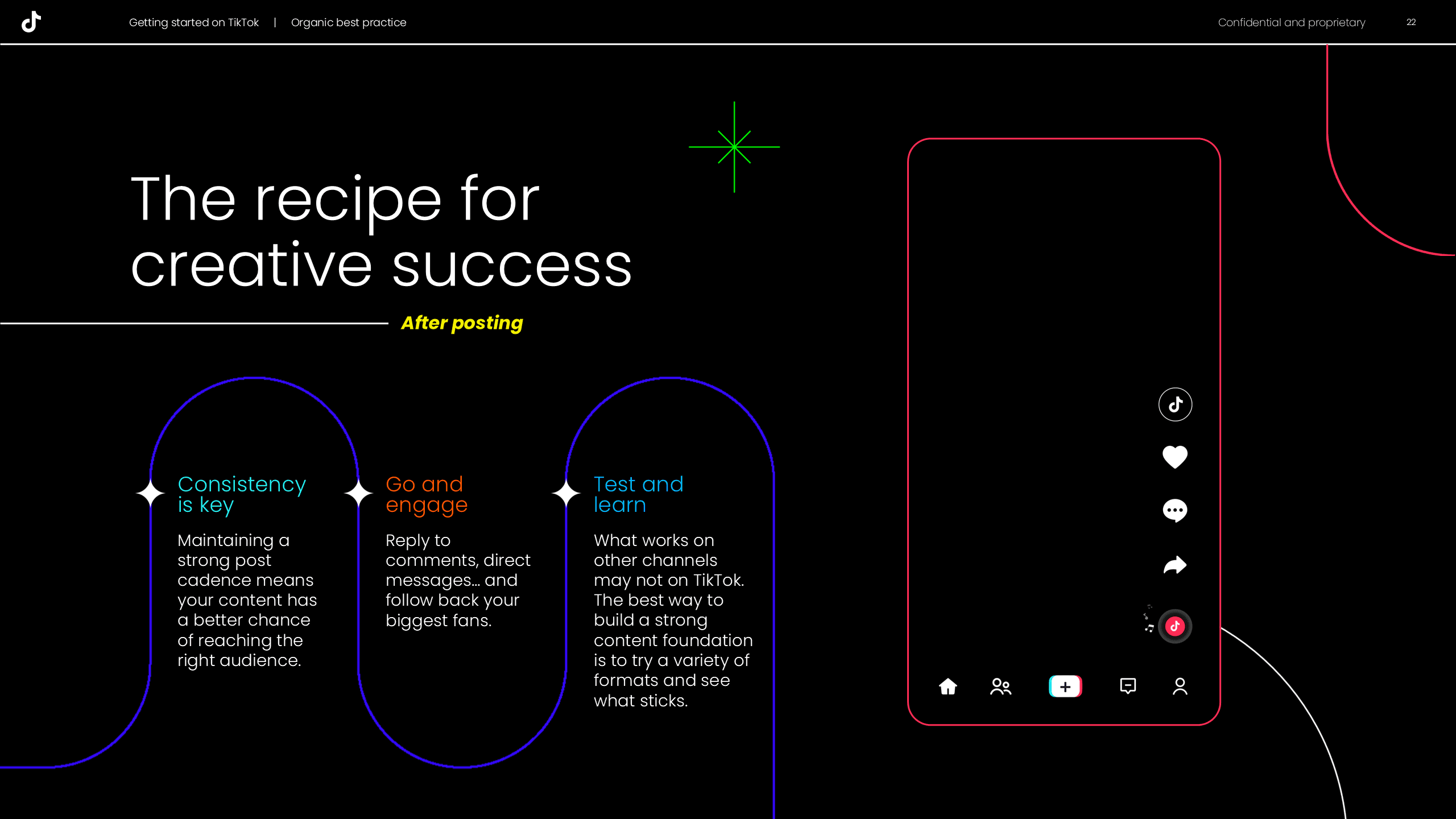 Getting started on TikTok | Organic best practice

Confidential and proprietary 22

The recipe for creative success

After posting

Consistency is key

Maintaining a strong post cadence means your content has a better chance of reaching the right audience.

Go and engage

Reply to comments, direct messages... and follow back your biggest fans.

Test and learn

What works on other channels may not on TikTok. The best way to build a strong content foundation is to try a variety of formats and see what sticks.